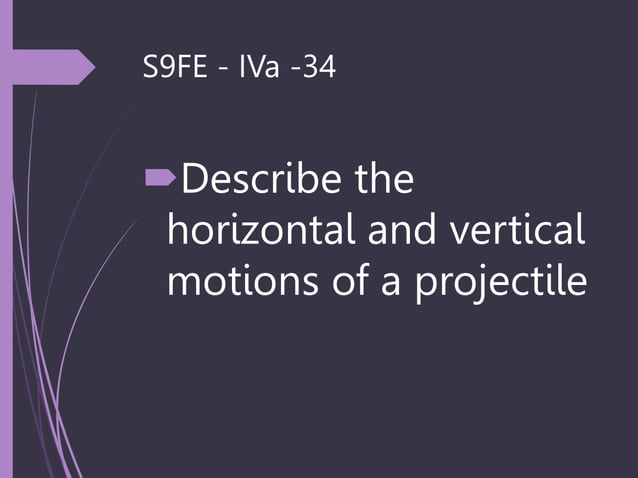 S9FE - IVa -34

Describe the horizontal and vertical motions of a projectile